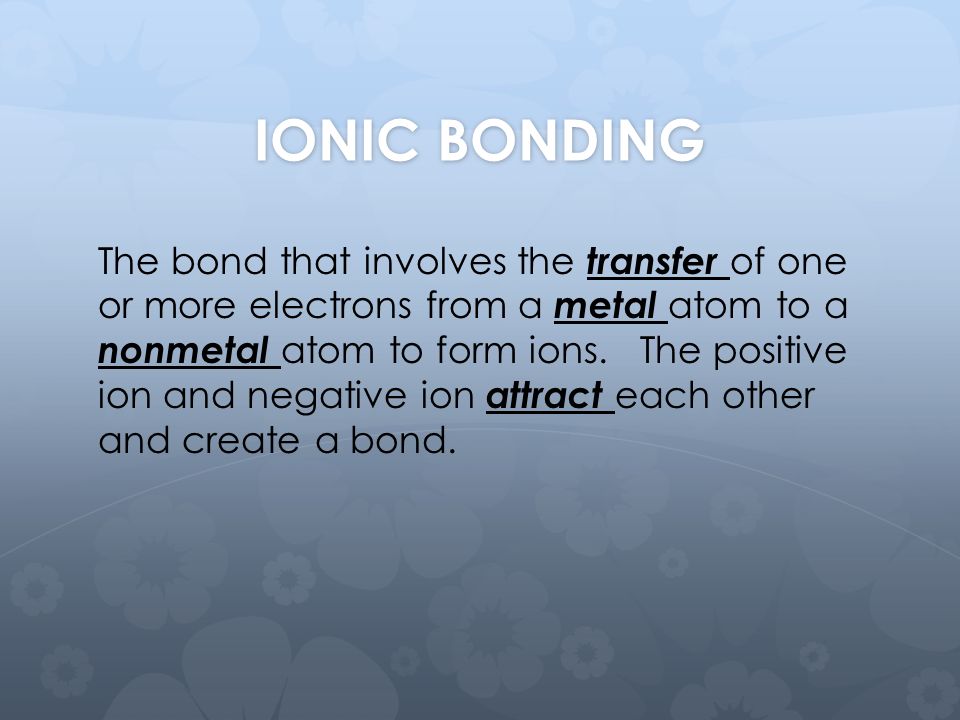 IONIC BONDING

The bond that involves the transfer of one or more electrons from a metal atom to a nonmetal atom to form ions. The positive ion and negative ion attract each other and create a bond.